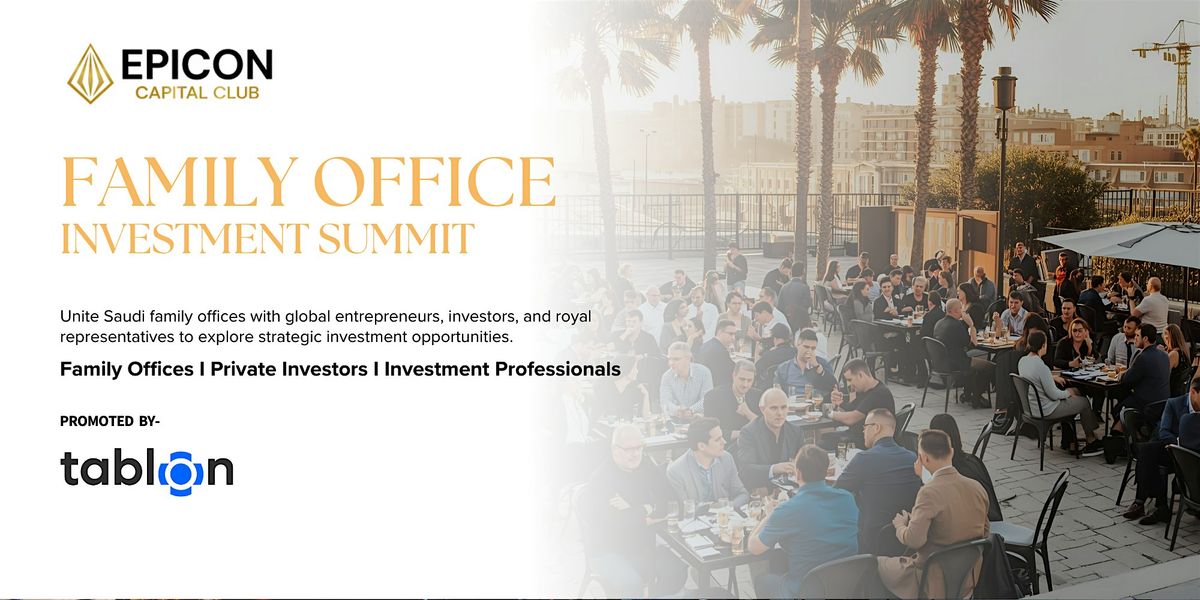 EPICON
CAPITAL CLUB

FAMILY OFFICE
INVESTMENT SUMMIT

Unite Saudi family offices with global entrepreneurs, investors, and royal representatives to explore strategic investment opportunities.

Family Offices I Private Investors I Investment Professionals

PROMOTED BY-

tablon